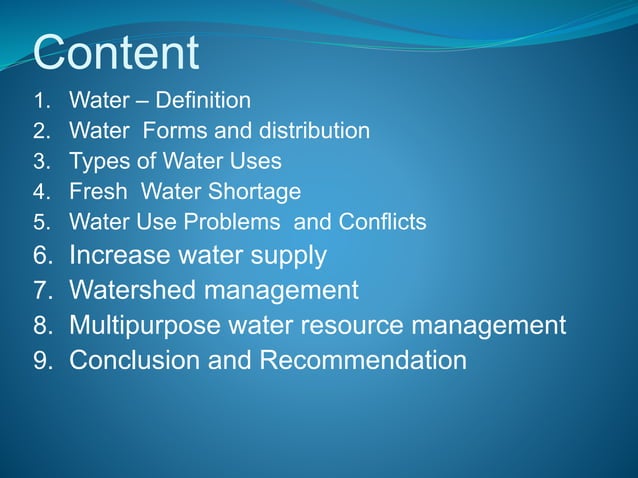 Content

1. Water – Definition
2. Water Forms and distribution
3. Types of Water Uses
4. Fresh Water Shortage
5. Water Use Problems and Conflicts
6. Increase water supply
7. Watershed management
8. Multipurpose water resource management
9. Conclusion and Recommendation